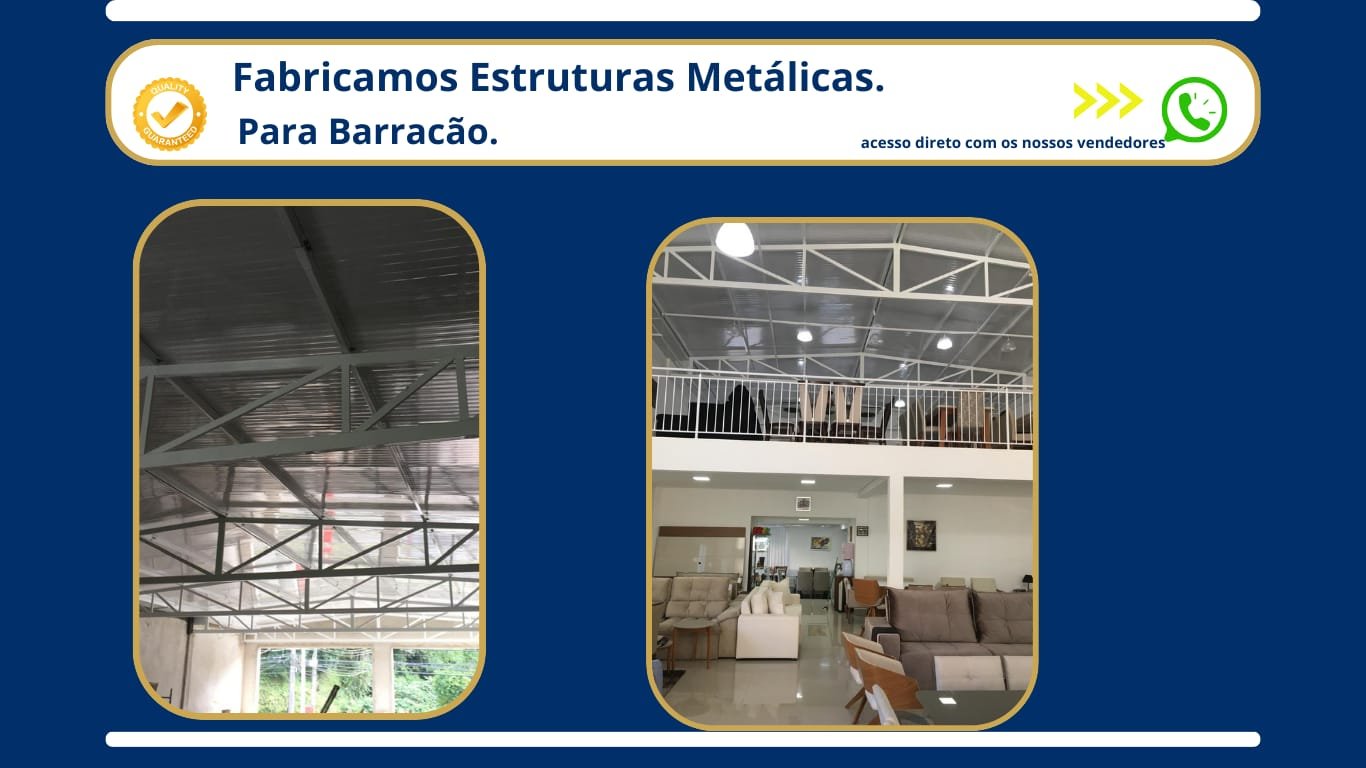 QUALITY GUARANTEED

Fabricamos Estruturas Metálicas.

Para Barracão.

acesso direto com os nossos vendedores